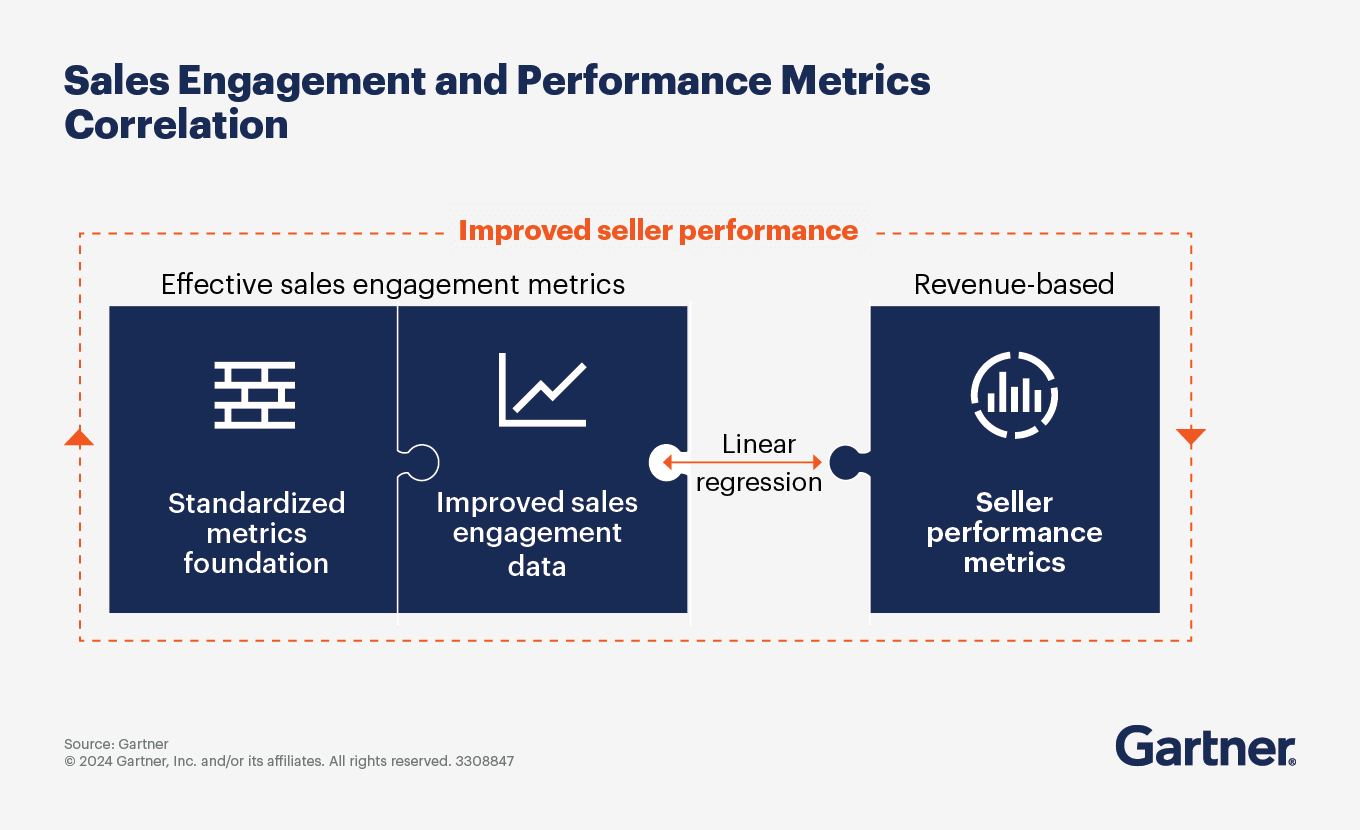 Sales Engagement and Performance Metrics Correlation

Improved seller performance

Effective sales engagement metrics

Revenue-based

Standardized metrics foundation

Improved sales engagement data

Linear regression

Seller performance metrics

Source: Gartner
© 2024 Gartner, Inc. and/or its affiliates. All rights reserved. 3308847

Gartner®